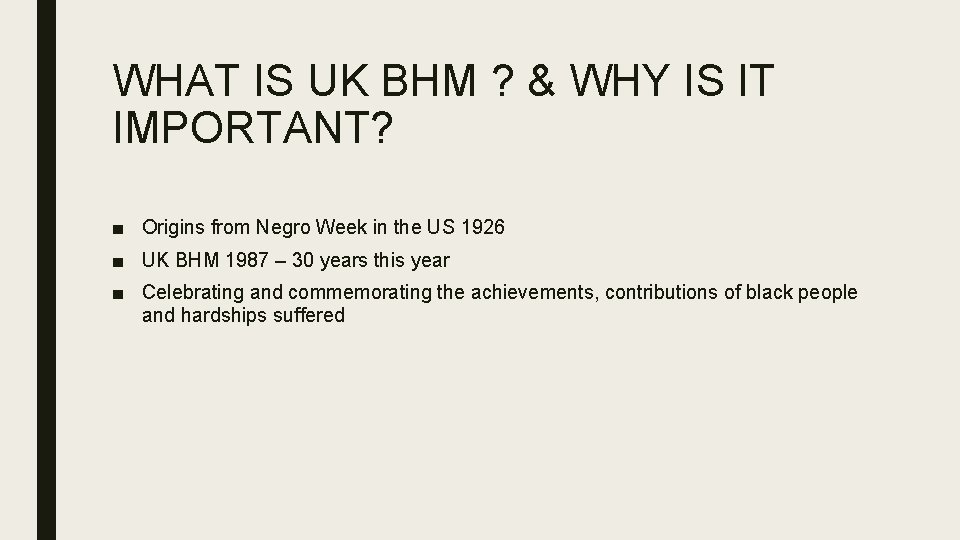 WHAT IS UK BHM ? & WHY IS IT IMPORTANT?

■ Origins from Negro Week in the US 1926
■ UK BHM 1987 – 30 years this year
■ Celebrating and commemorating the achievements, contributions of black people and hardships suffered